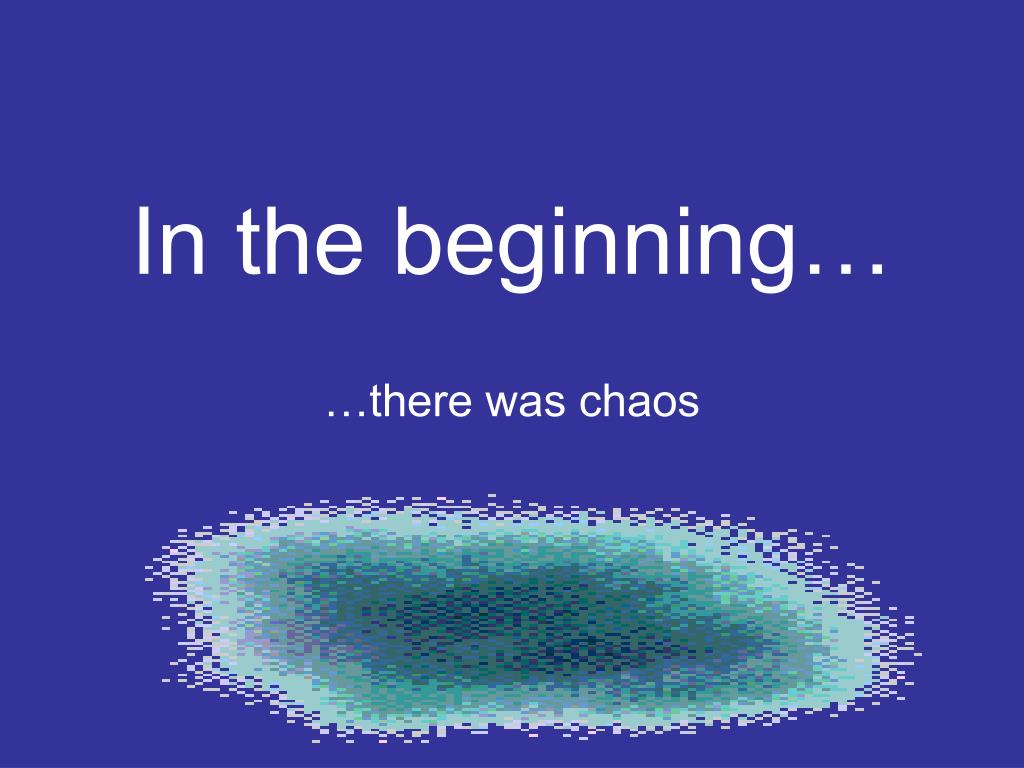 In the beginning…

…there was chaos